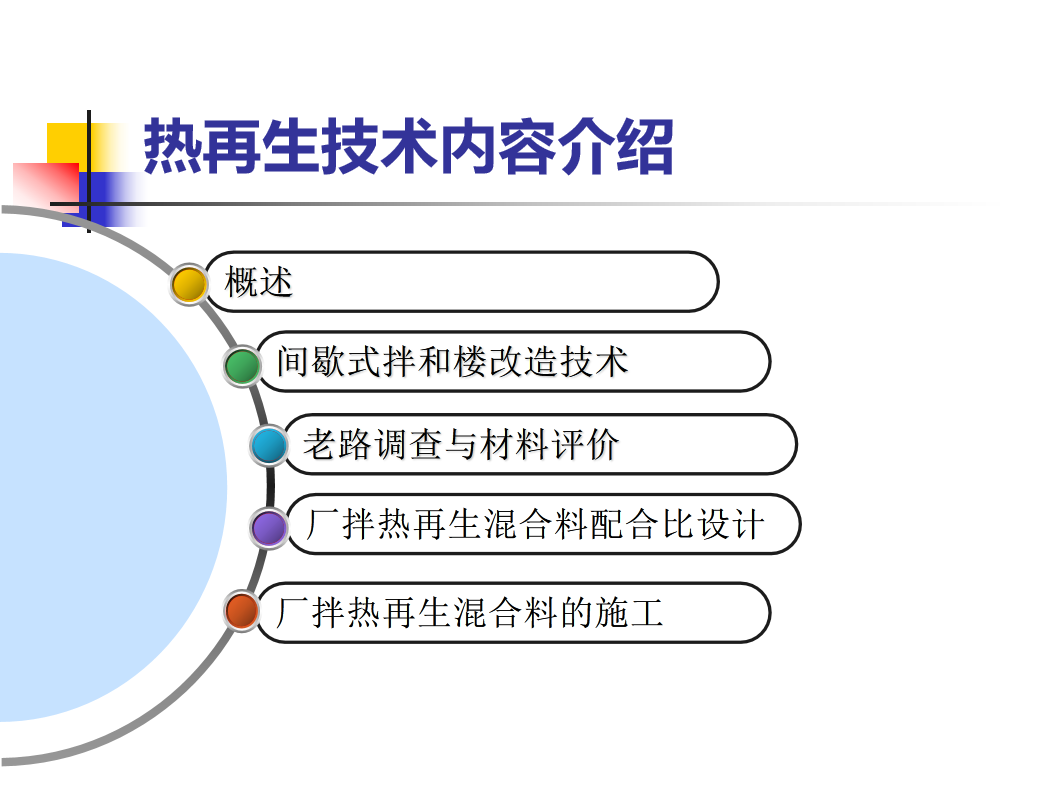 热再生技术内容介绍

概述

间歇式拌和楼改造技术

老路调查与材料评价

厂拌热再生混合料配合比设计

厂拌热再生混合料的施工